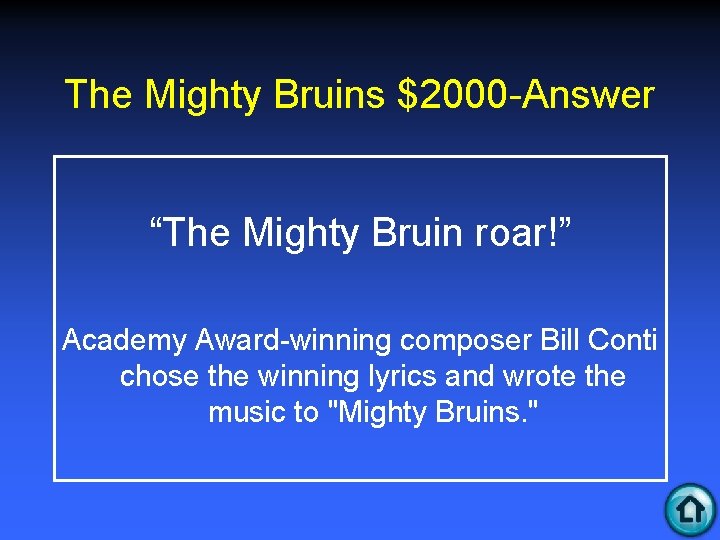 The Mighty Bruins $2000-Answer

“The Mighty Bruin roar!”

Academy Award-winning composer Bill Conti chose the winning lyrics and wrote the music to "Mighty Bruins."